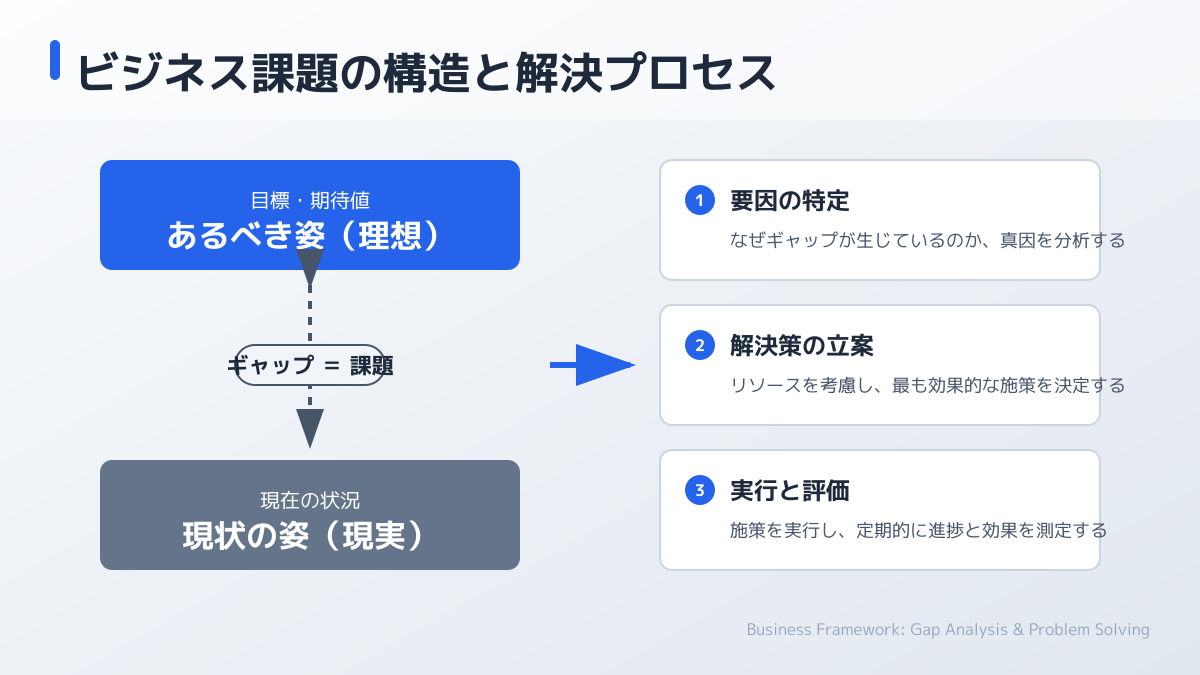 ビジネス課題の構造と解決プロセス

目標・期待値
あるべき姿（理想）

ギャップ ＝ 課題

現在の状況
現状の姿（現実）

1 要因の特定
なぜギャップが生じているのか、真因を分析する

2 解決策の立案
リソースを考慮し、最も効果的な施策を決定する

3 実行と評価
施策を実行し、定期的に進捗と効果を測定する

Business Framework: Gap Analysis & Problem Solving